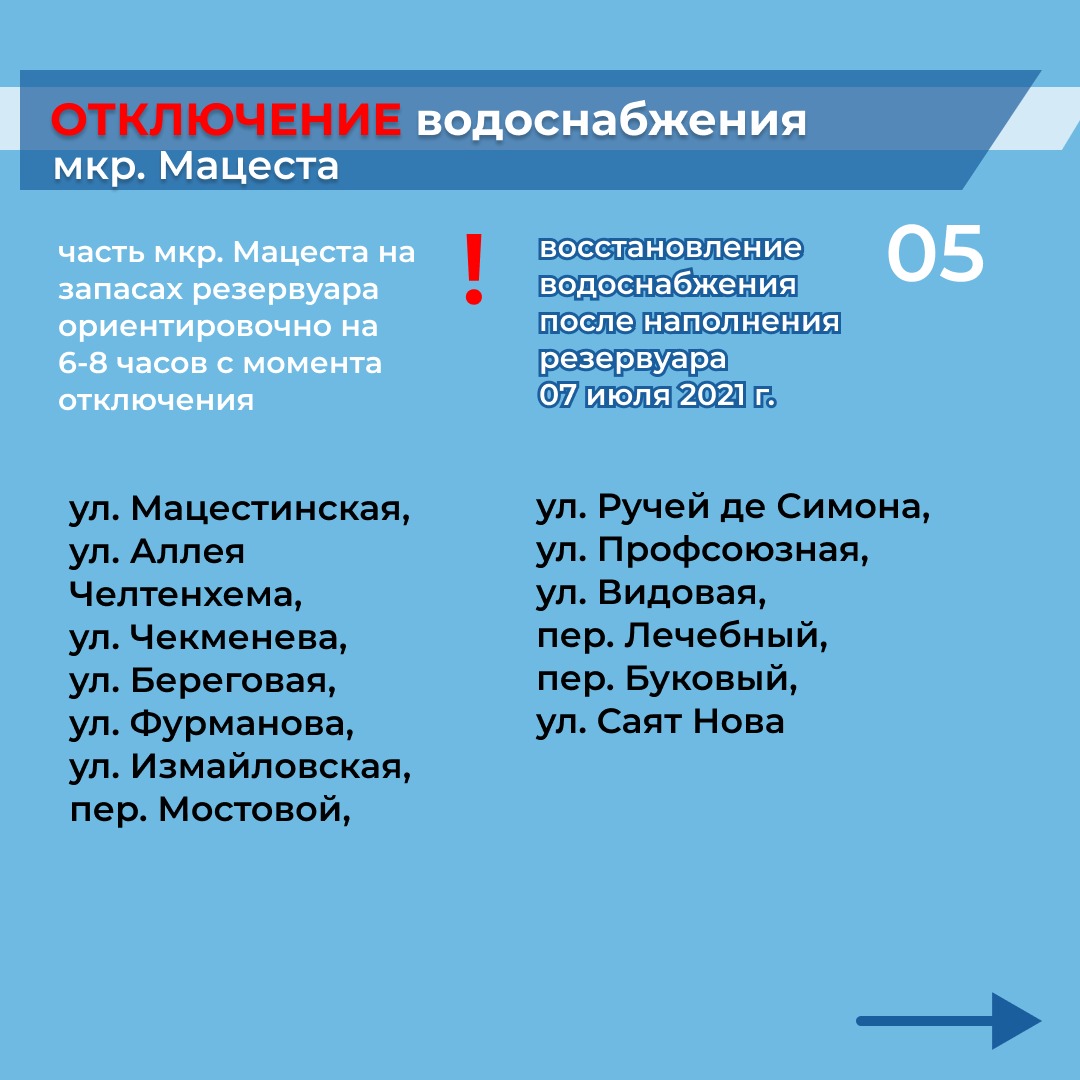 ОТКЛЮЧЕНИЕ водоснабжения
мкр. Мацеста

часть мкр. Мацеста на запасах резервуара ориентировочно на 6-8 часов с момента отключения

!

восстановление водоснабжения после наполнения резервуара 07 июля 2021 г.

05

ул. Мацестинская,
ул. Аллея Челтенхема,
ул. Чекменева,
ул. Береговая,
ул. Фурманова,
ул. Измайловская,
пер. Мостовой,

ул. Ручей де Симона,
ул. Профсоюзная,
ул. Видовая,
пер. Лечебный,
пер. Буковый,
ул. Саят Нова